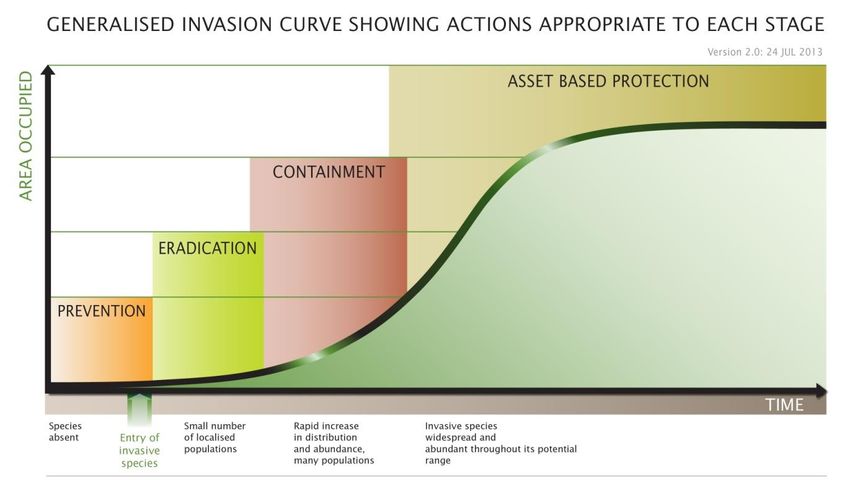 GENERALISED INVASION CURVE SHOWING ACTIONS APPROPRIATE TO EACH STAGE

Version 2.0: 24 JUL 2013

AREA OCCUPIED

ASSET BASED PROTECTION

CONTAINMENT

ERADICATION

PREVENTION

TIME

Species absent

Entry of invasive species

Small number of localised populations

Rapid increase in distribution and abundance, many populations

Invasive species widespread and abundant throughout its potential range